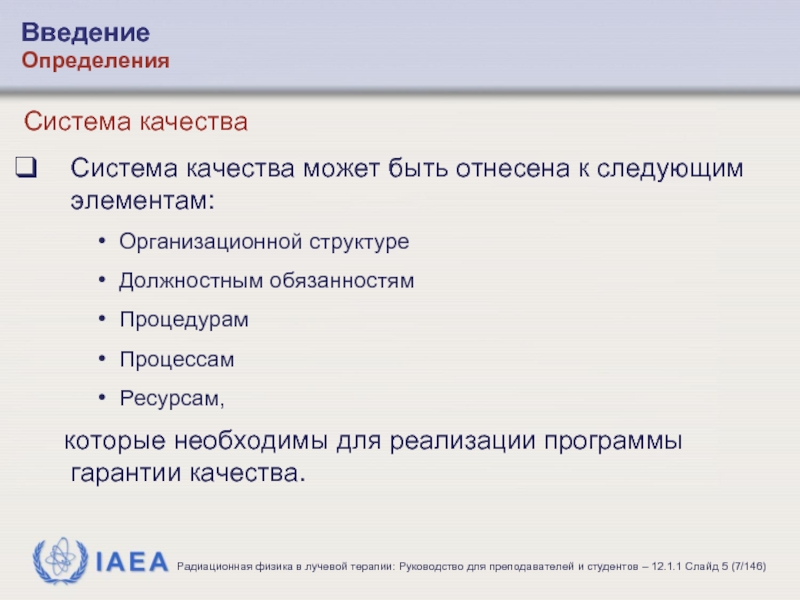 Введение
Определения

Система качества

❑ Система качества может быть отнесена к следующим элементам:

• Организационной структуре
• Должностным обязанностям
• Процедурам
• Процессам
• Ресурсам,

которые необходимы для реализации программы гарантии качества.

IAEA Радиационная физика в лучевой терапии: Руководство для преподавателей и студентов – 12.1.1 Слайд 5 (7/146)